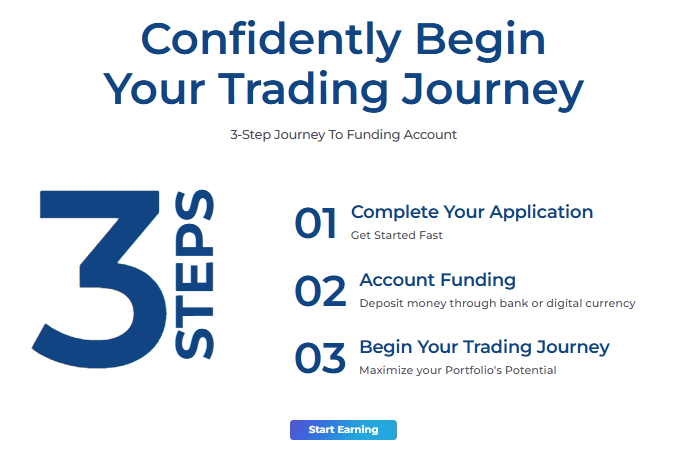 Confidently Begin Your Trading Journey

3-Step Journey To Funding Account

3 STEPS

01 Complete Your Application
Get Started Fast

02 Account Funding
Deposit money through bank or digital currency

03 Begin Your Trading Journey
Maximize your Portfolio's Potential

Start Earning